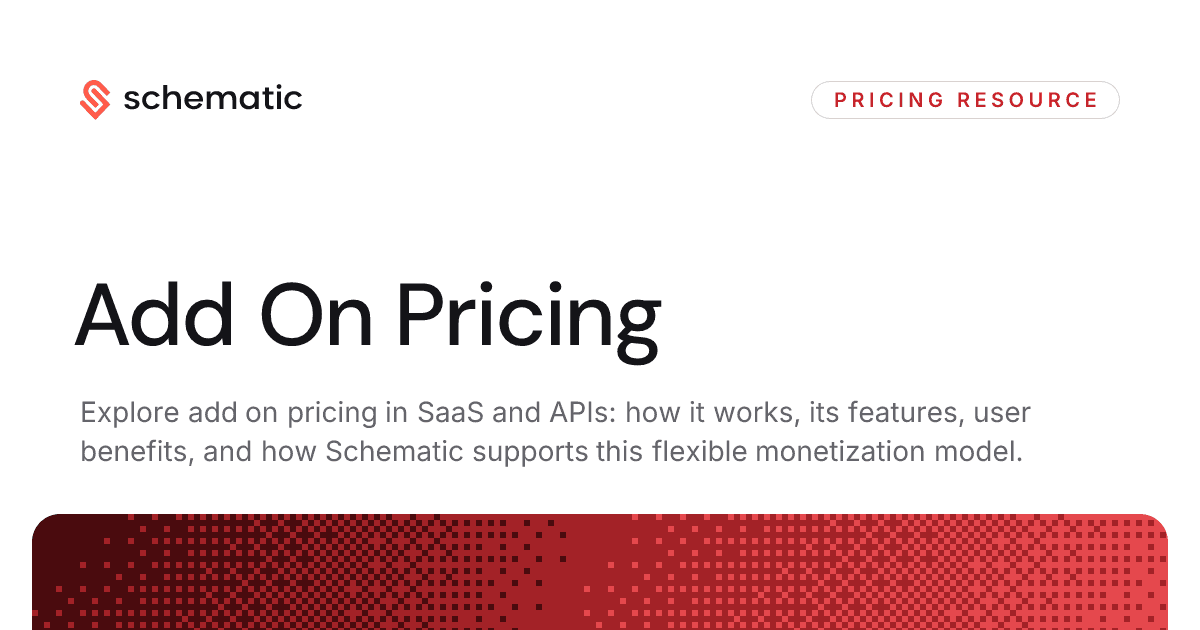 schematic

PRICING RESOURCE

Add On Pricing

Explore add on pricing in SaaS and APIs: how it works, its features, user benefits, and how Schematic supports this flexible monetization model.